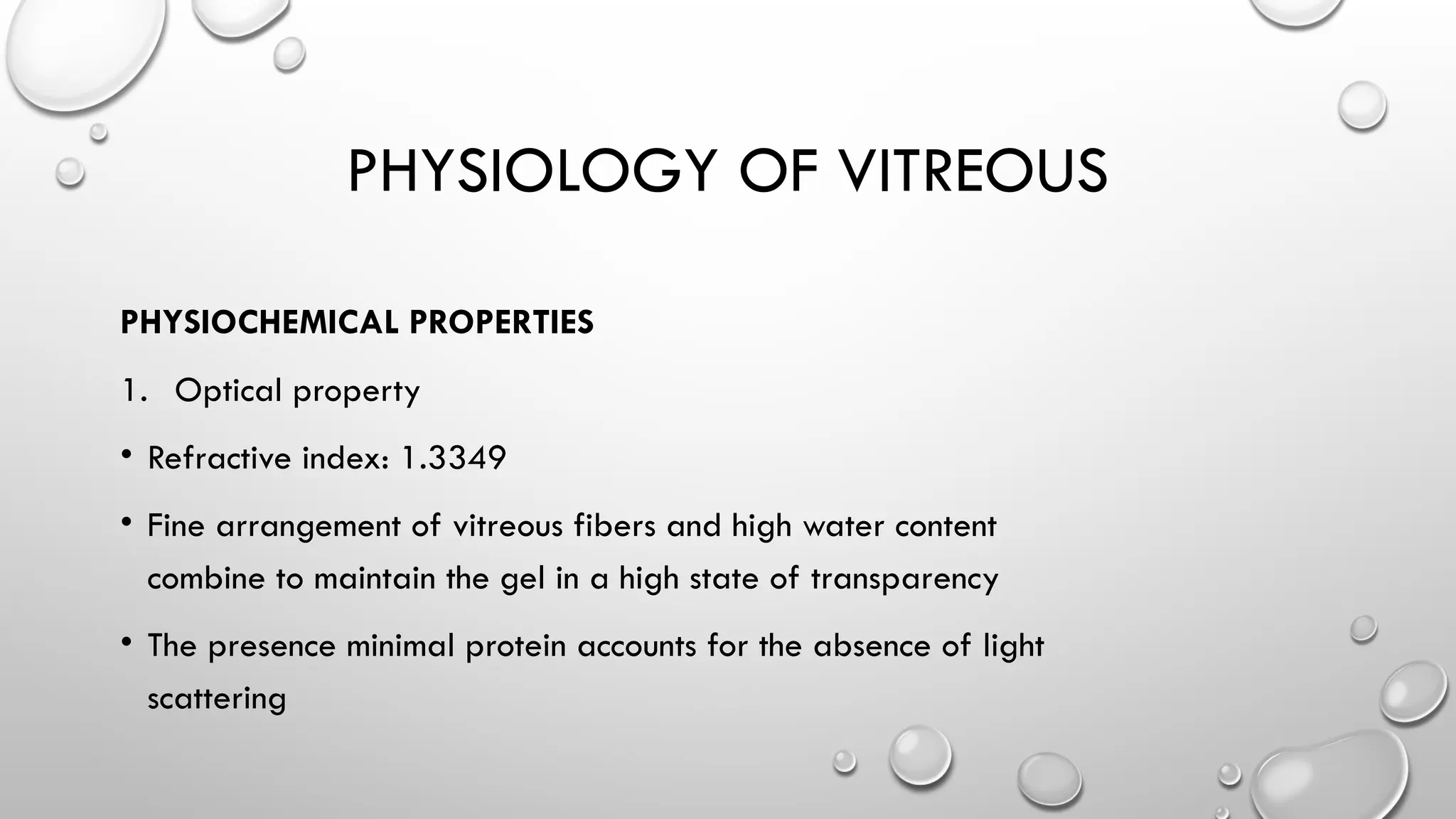 PHYSIOLOGY OF VITREOUS

PHYSIOCHEMICAL PROPERTIES

1. Optical property

• Refractive index: 1.3349

• Fine arrangement of vitreous fibers and high water content combine to maintain the gel in a high state of transparency

• The presence minimal protein accounts for the absence of light scattering